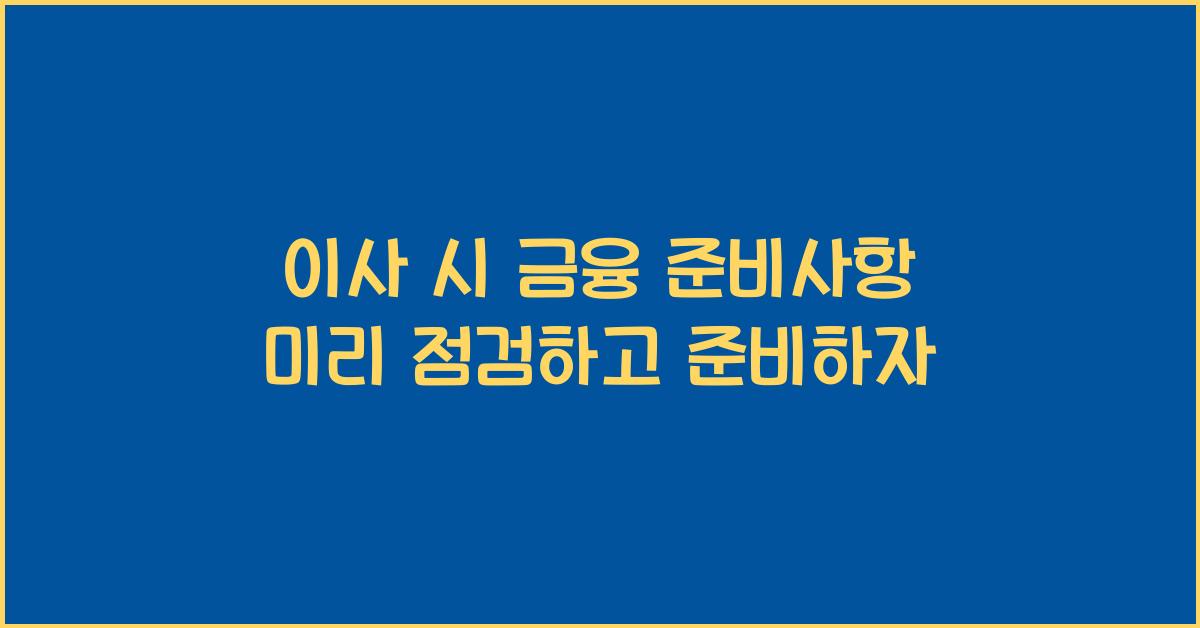 이사 시 금융 준비사항
미리 점검하고 준비하자